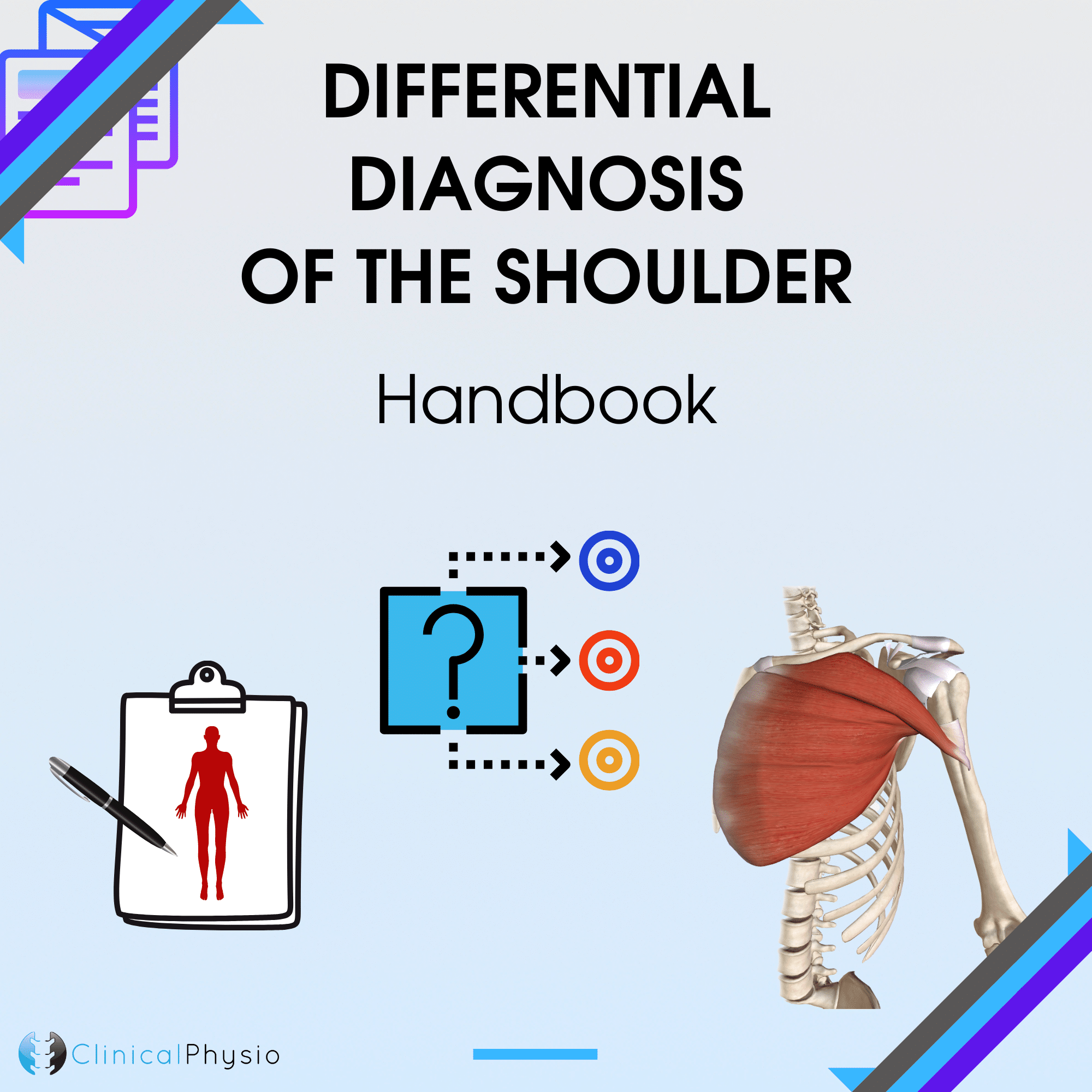 DIFFERENTIAL DIAGNOSIS OF THE SHOULDER

Handbook

?

ClinicalPhysio